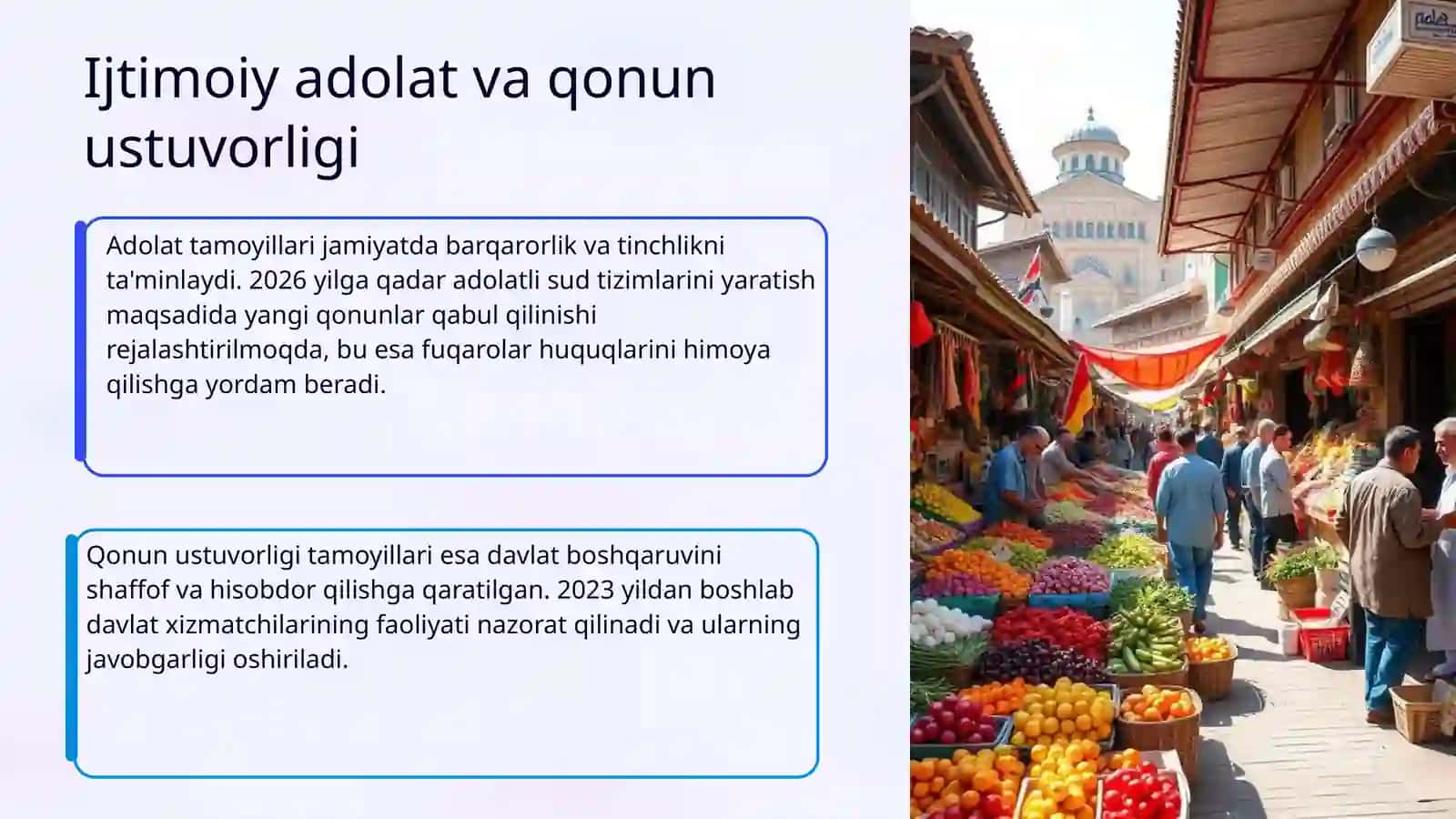 Ijtimoiy adolat va qonun ustuvorligi

Adolat tamoyillari jamiyatda barqarorlik va tinchlikni ta'minlaydi. 2026 yilga qadar adolatli sud tizimlarini yaratish maqsadida yangi qonunlar qabul qilinishi rejalashtirilmoqda, bu esa fuqarolar huquqlarini himoya qilishga yordam beradi.

Qonun ustuvorligi tamoyillari esa davlat boshqaruvini shaffof va hisobdor qilishga qaratilgan. 2023 yildan boshlab davlat xizmatchilarining faoliyati nazorat qilinadi va ularning javobgarligi oshiriladi.